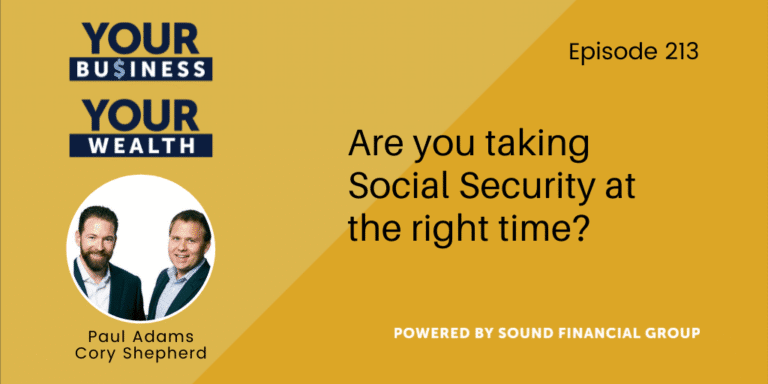 YOUR
BU$INESS
YOUR
WEALTH

Paul Adams
Cory Shepherd

Episode 213

Are you taking Social Security at the right time?

POWERED BY SOUND FINANCIAL GROUP